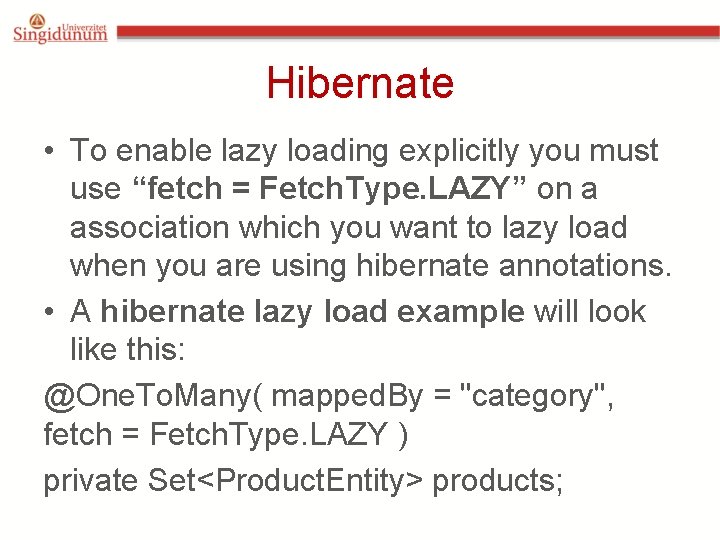 Univerzitet Singidunum

Hibernate

• To enable lazy loading explicitly you must use “fetch = FetchType.LAZY” on a association which you want to lazy load when you are using hibernate annotations.

• A hibernate lazy load example will look like this:

@OneToMany( mappedBy = "category", fetch = FetchType.LAZY )

private Set<ProductEntity> products;